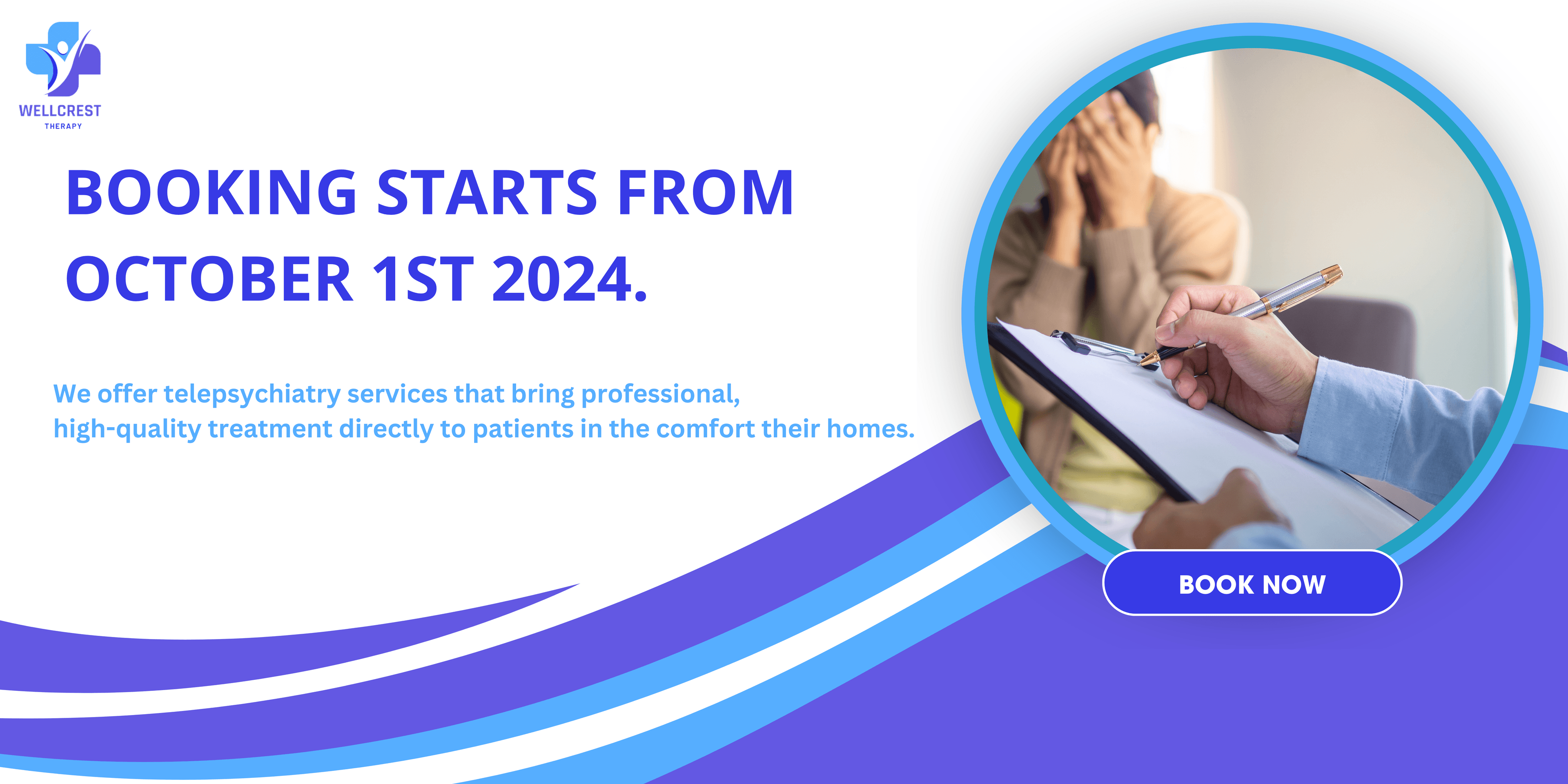 WELLCREST
THERAPY

BOOKING STARTS FROM OCTOBER 1ST 2024.

We offer telepsychiatry services that bring professional, high-quality treatment directly to patients in the comfort their homes.

BOOK NOW